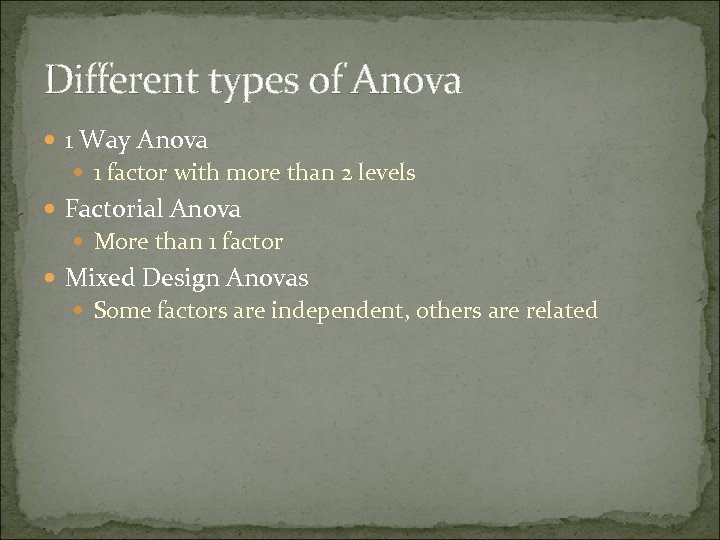 Different types of Anova

- 1 Way Anova
  - 1 factor with more than 2 levels
- Factorial Anova
  - More than 1 factor
- Mixed Design Anovas
  - Some factors are independent, others are related